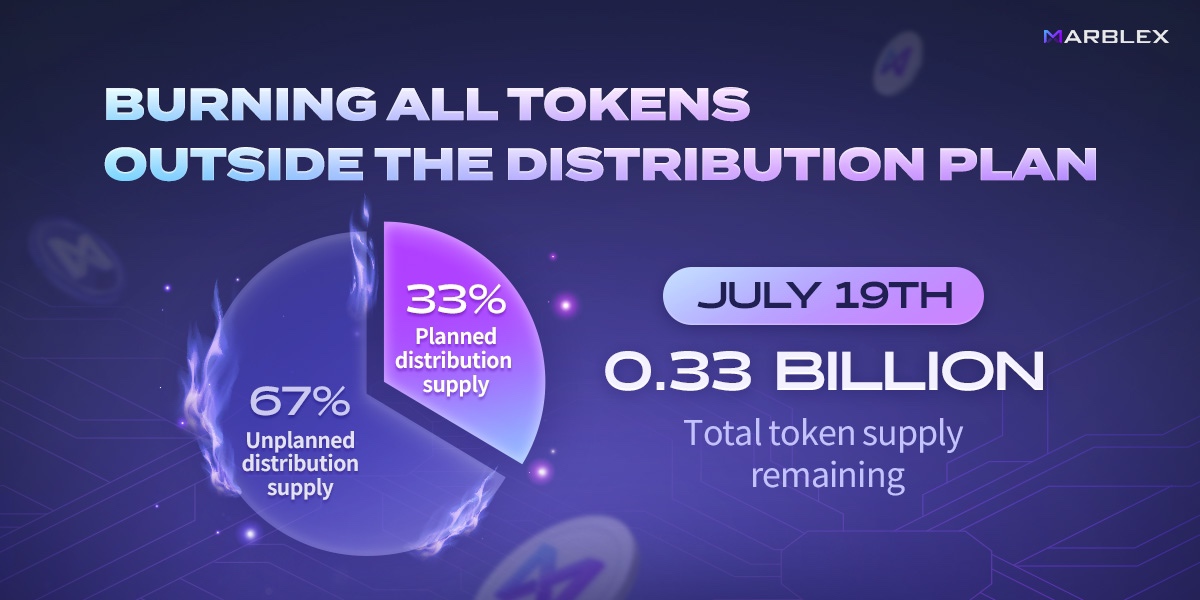 MARBLEX

BURNING ALL TOKENS OUTSIDE THE DISTRIBUTION PLAN

33%
Planned distribution supply

67%
Unplanned distribution supply

JULY 19TH

0.33 BILLION

Total token supply remaining